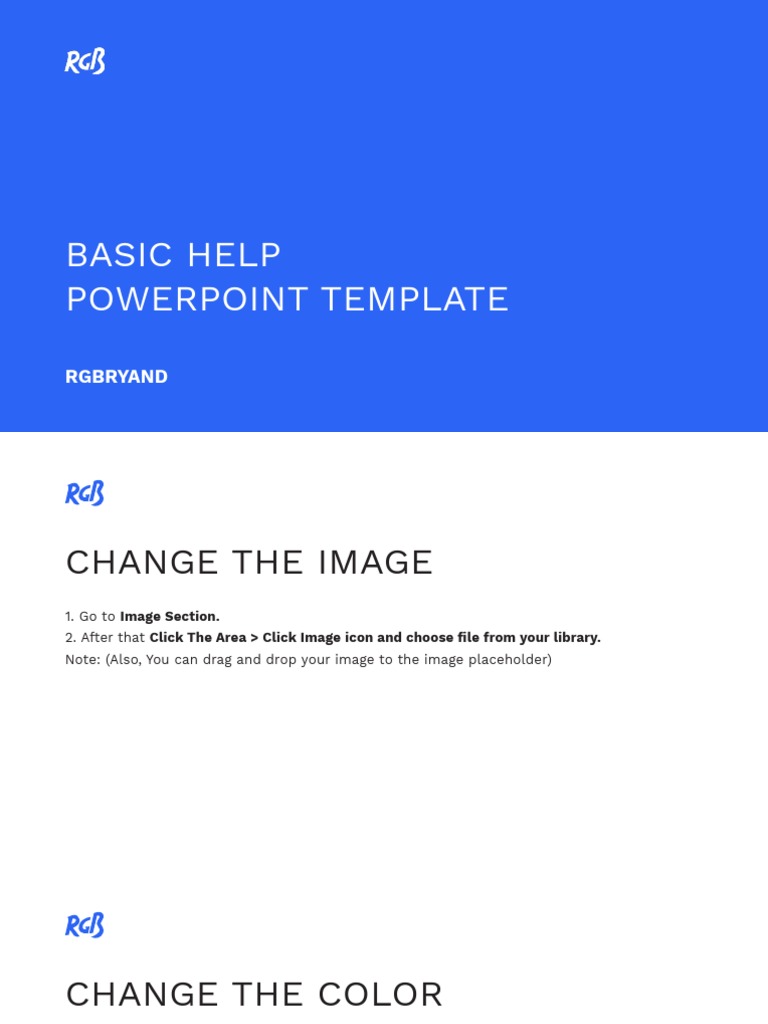 RGB

BASIC HELP
POWERPOINT TEMPLATE

RGBRYAND

RGB

CHANGE THE IMAGE

1. Go to Image Section.
2. After that Click The Area > Click Image icon and choose file from your library.
Note: (Also, You can drag and drop your image to the image placeholder)

RGB

CHANGE THE COLOR